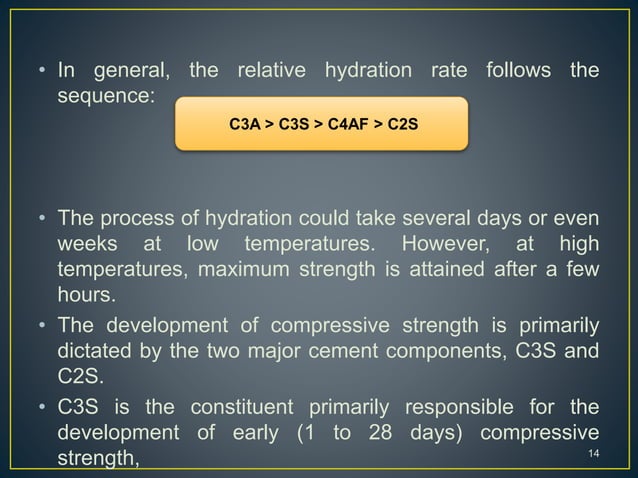 • In general, the relative hydration rate follows the sequence:

C3A > C3S > C4AF > C2S

• The process of hydration could take several days or even weeks at low temperatures. However, at high temperatures, maximum strength is attained after a few hours.

• The development of compressive strength is primarily dictated by the two major cement components, C3S and C2S.

• C3S is the constituent primarily responsible for the development of early (1 to 28 days) compressive strength,

14